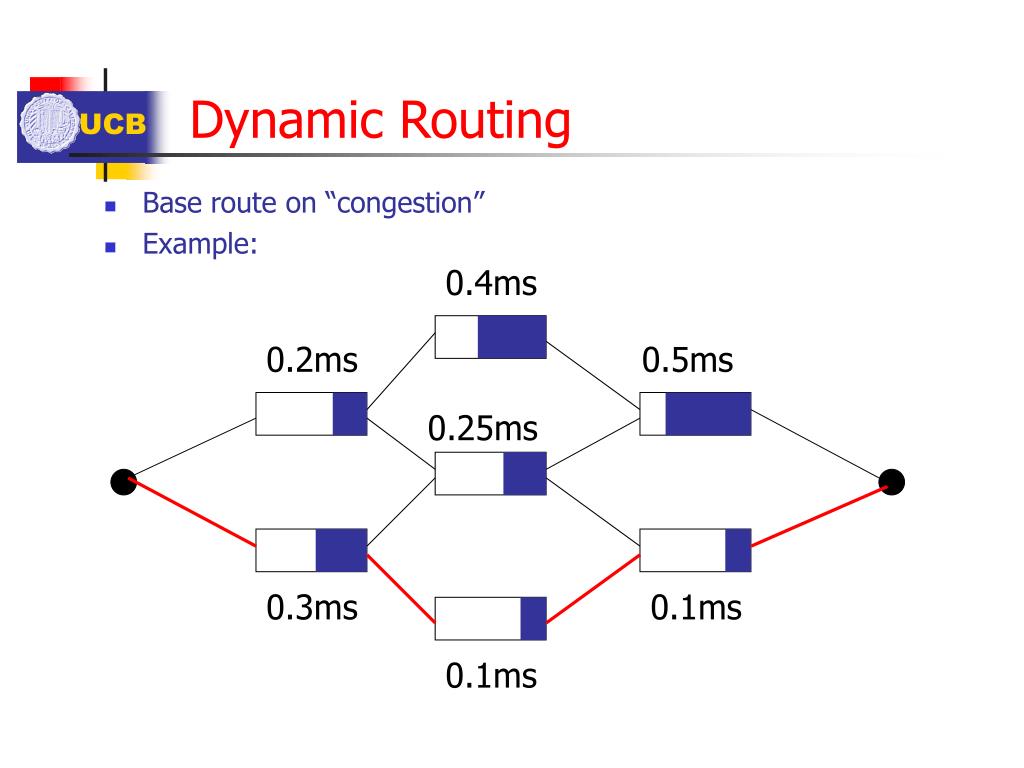 UCB

Dynamic Routing

- Base route on “congestion”
- Example:

0.4ms

0.2ms

0.5ms

0.25ms

0.3ms

0.1ms

0.1ms